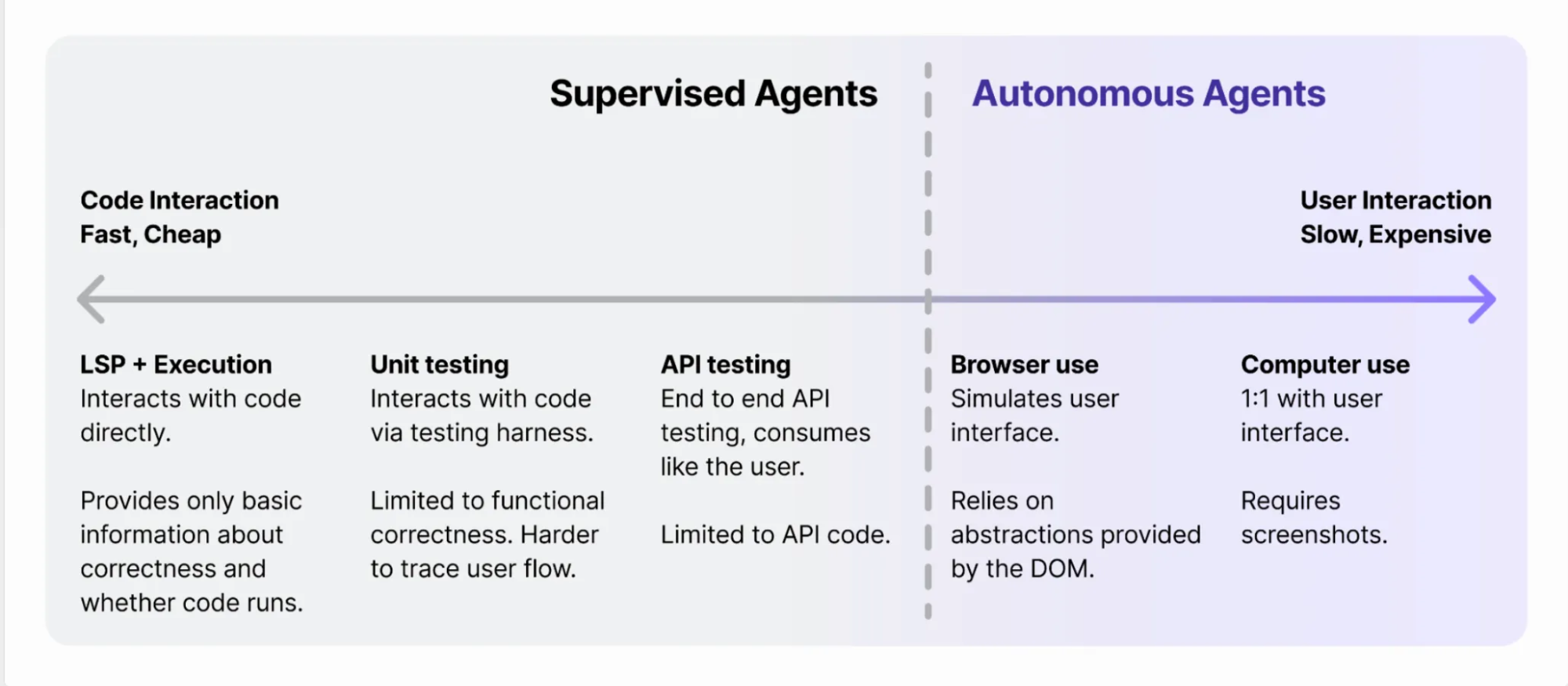 Supervised Agents

Autonomous Agents

Code Interaction
Fast, Cheap

User Interaction
Slow, Expensive

LSP + Execution
Interacts with code directly.

Provides only basic information about correctness and whether code runs.

Unit testing
Interacts with code via testing harness.

Limited to functional correctness. Harder to trace user flow.

API testing
End to end API testing, consumes like the user.

Limited to API code.

Browser use
Simulates user interface.

Relies on abstractions provided by the DOM.

Computer use
1:1 with user interface.

Requires screenshots.